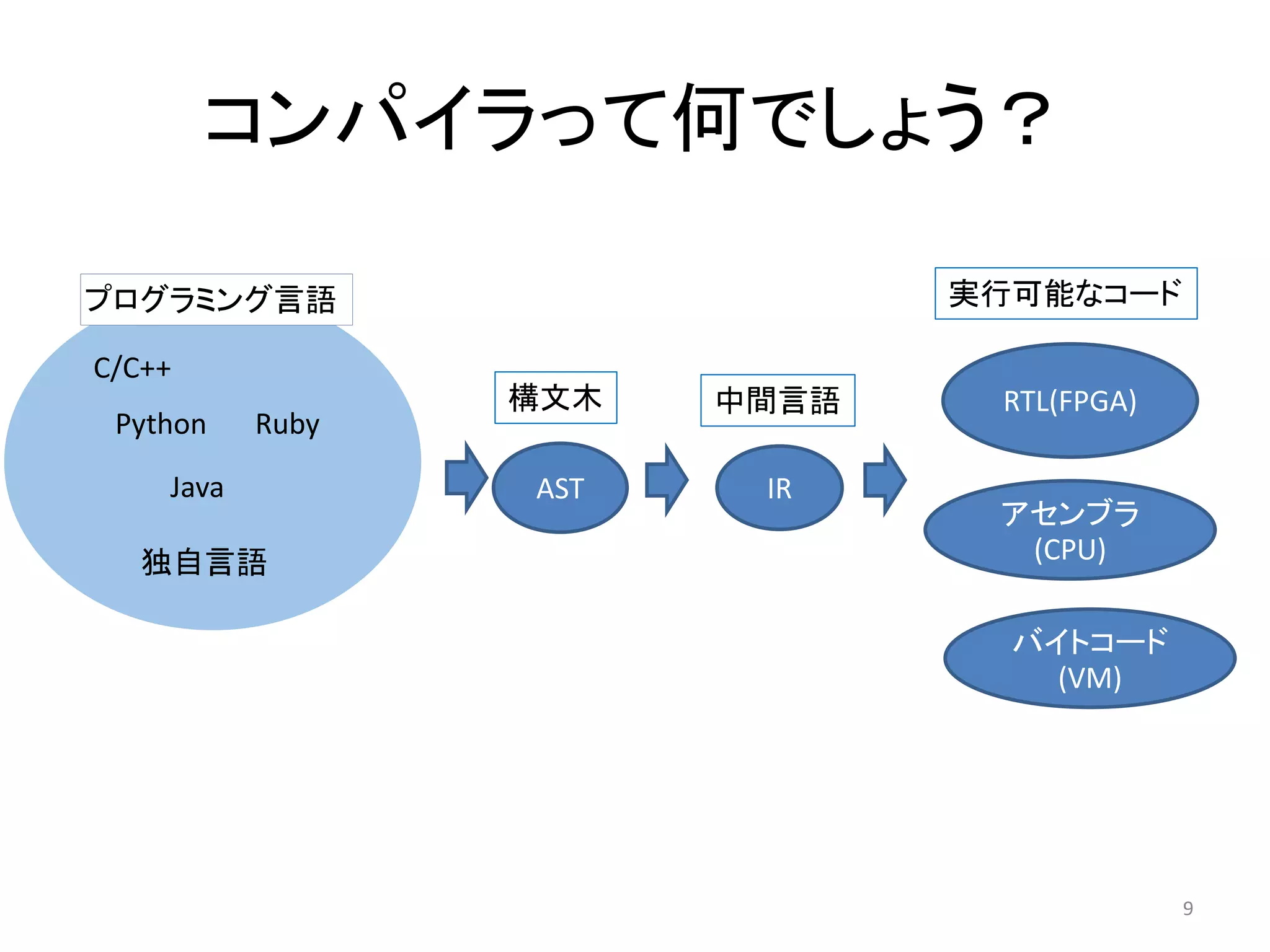 コンパイラって何でしょう？

プログラミング言語

C/C++

Python Ruby

Java

独自言語

構文木

AST

中間言語

IR

実行可能なコード

RTL(FPGA)

アセンブラ (CPU)

バイトコード (VM)

9